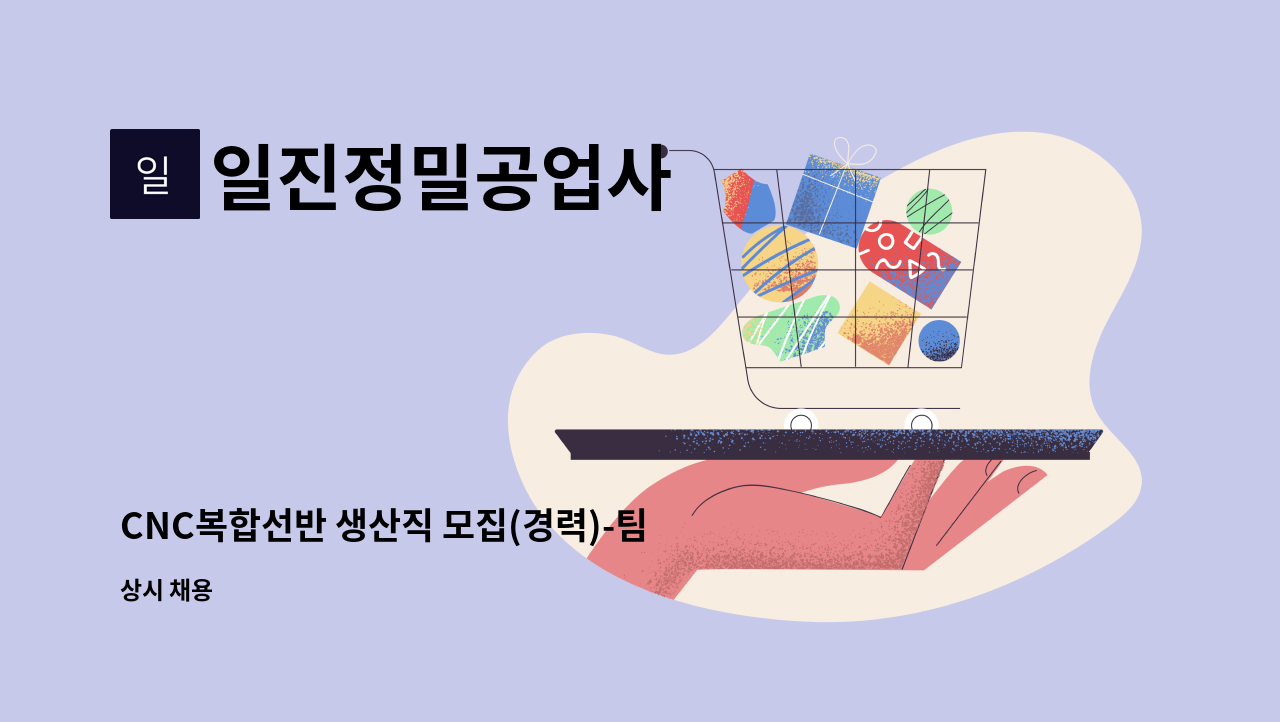 일

일진정밀공업사

CNC복합선반 생산직 모집(경력)-팀

상시 채용